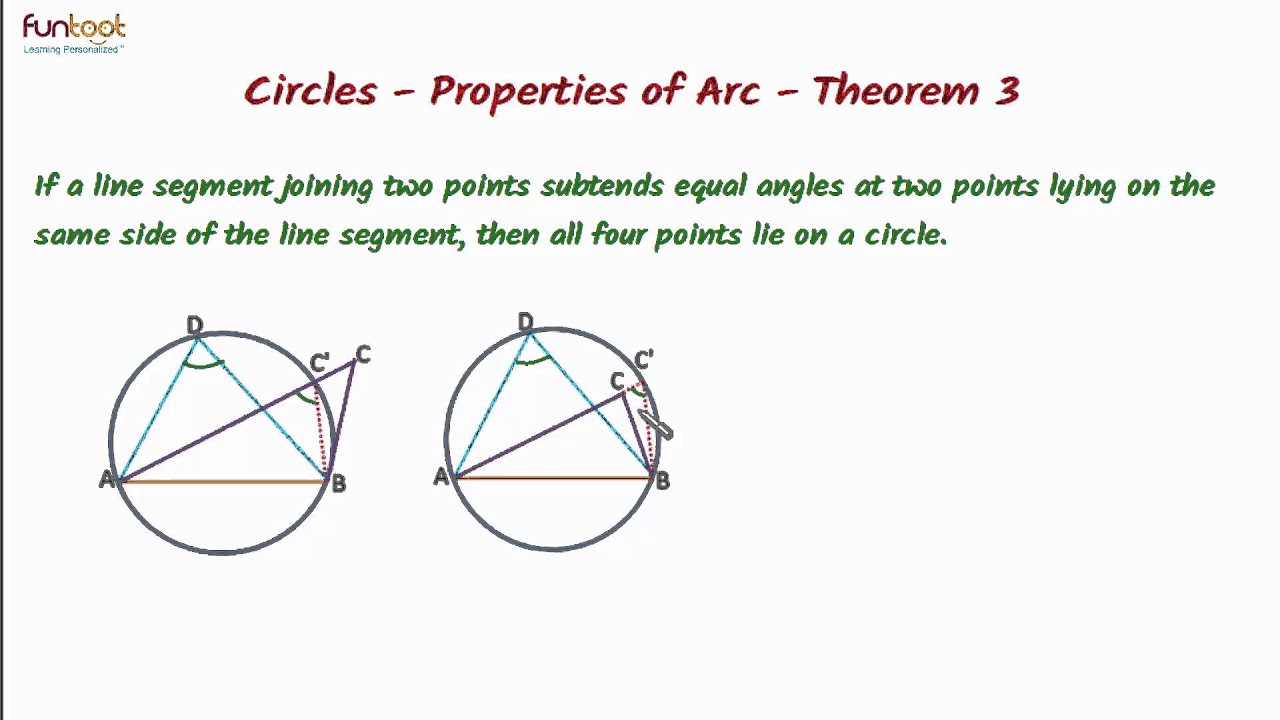 funtoot
Learning Personalized™

Circles – Properties of Arc – Theorem 3

If a line segment joining two points subtends equal angles at two points lying on the same side of the line segment, then all four points lie on a circle.

D
C'
C
A
B

D
C'
C
A
B